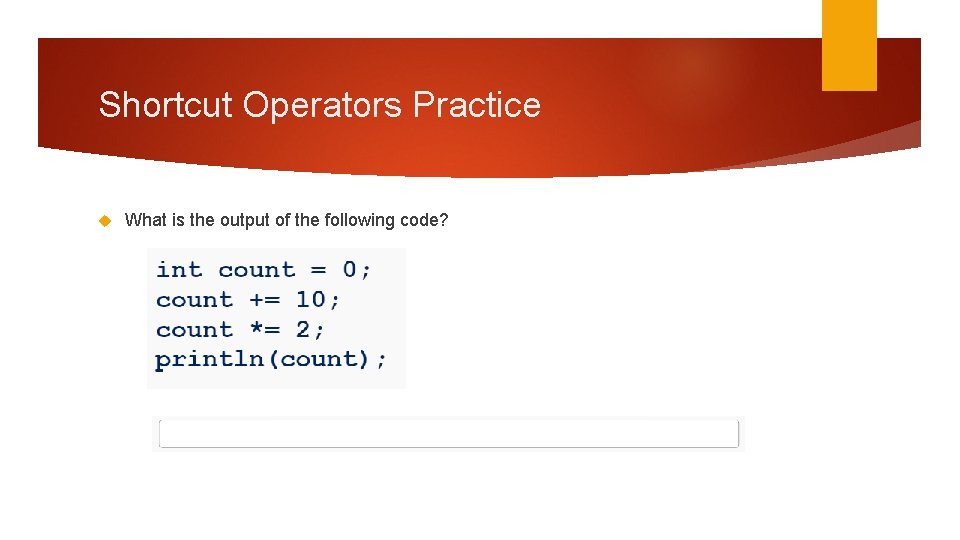 Shortcut Operators Practice

What is the output of the following code?

int count = 0;
count += 10;
count *= 2;
println(count);